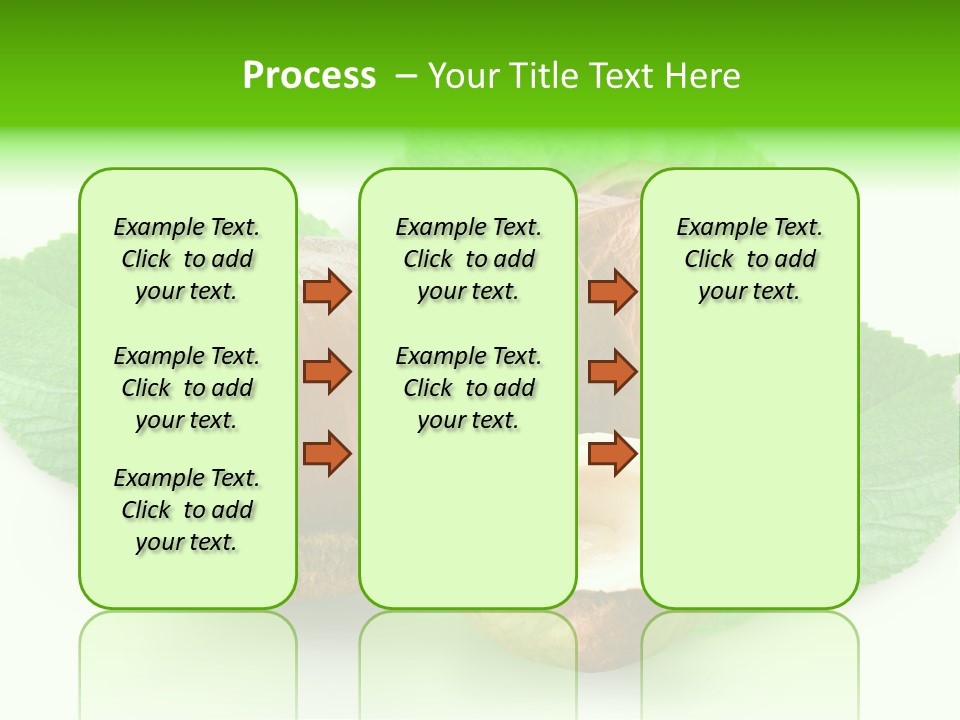 Process – Your Title Text Here

Example Text. Click to add your text.

Example Text. Click to add your text.

Example Text. Click to add your text.

Example Text. Click to add your text.

Example Text. Click to add your text.

Example Text. Click to add your text.